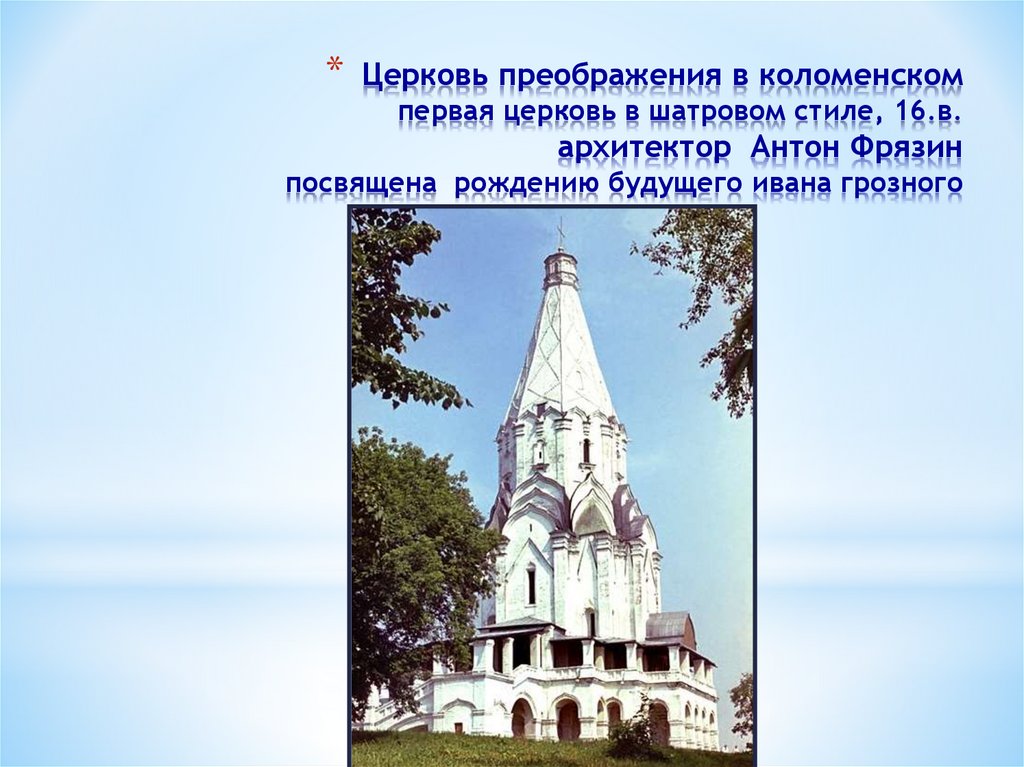 * Церковь преображения в коломенском
первая церковь в шатровом стиле, 16.в.
архитектор Антон Фрязин
посвящена рождению будущего ивана грозного